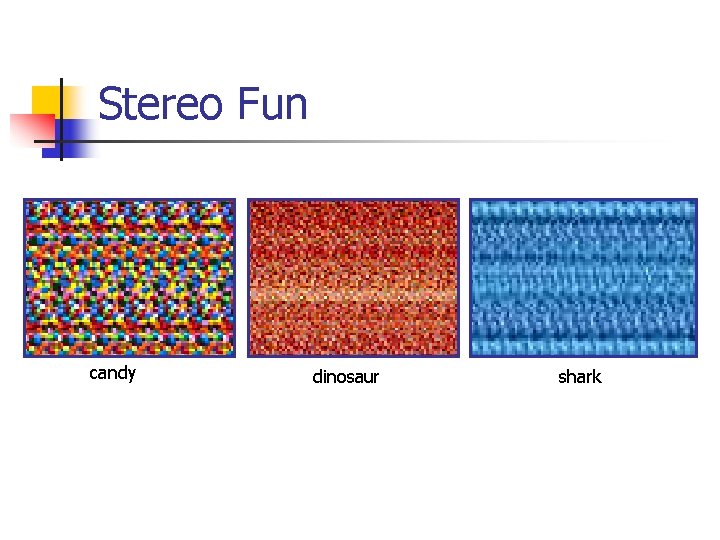 Stereo Fun

candy

dinosaur

shark